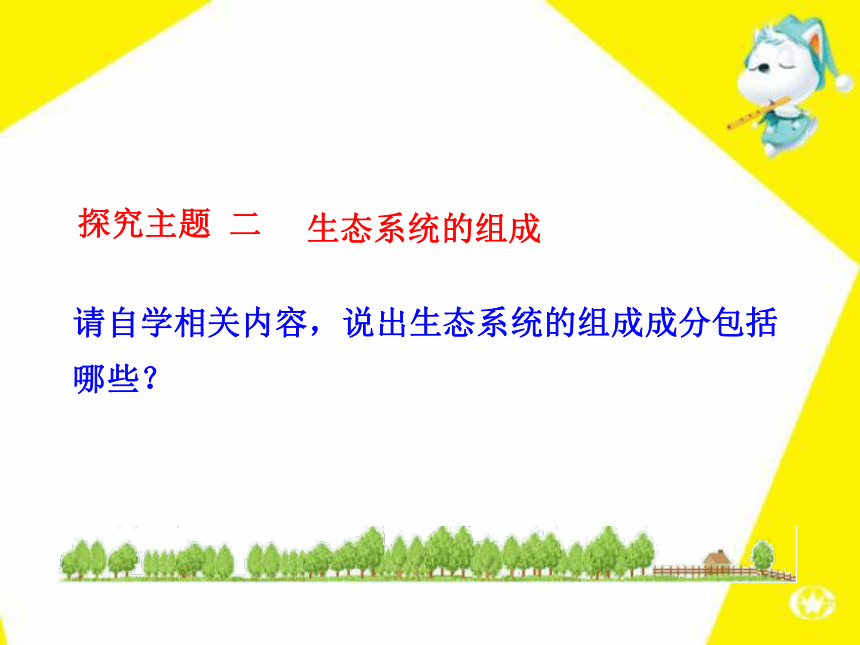 探究主题 二　生态系统的组成

请自学相关内容，说出生态系统的组成成分包括哪些？